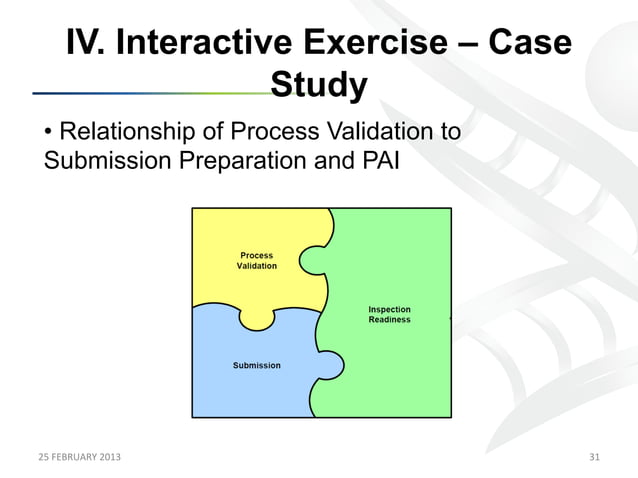 IV. Interactive Exercise – Case Study

• Relationship of Process Validation to Submission Preparation and PAI

Process Validation

Inspection Readiness

Submission

25 FEBRUARY 2013

31